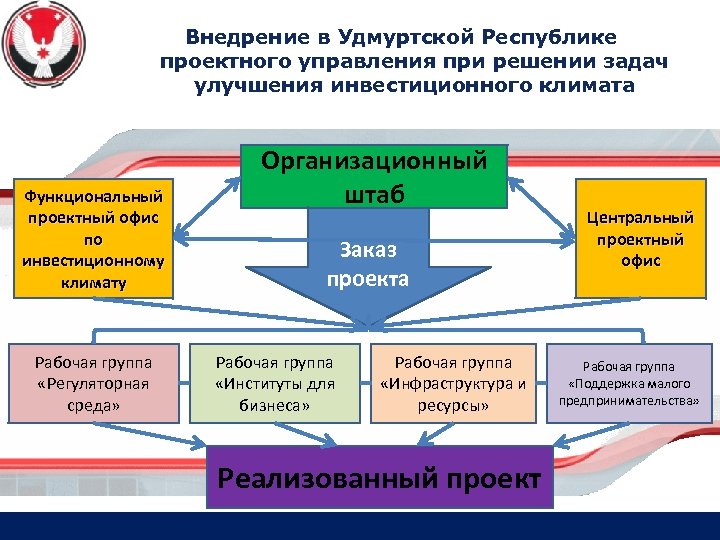 Внедрение в Удмуртской Республике проектного управления при решении задач улучшения инвестиционного климата

Организационный штаб

Функциональный проектный офис по инвестиционному климату

Центральный проектный офис

Заказ проекта

Рабочая группа «Регуляторная среда»

Рабочая группа «Институты для бизнеса»

Рабочая группа «Инфраструктура и ресурсы»

Рабочая группа «Поддержка малого предпринимательства»

Реализованный проект